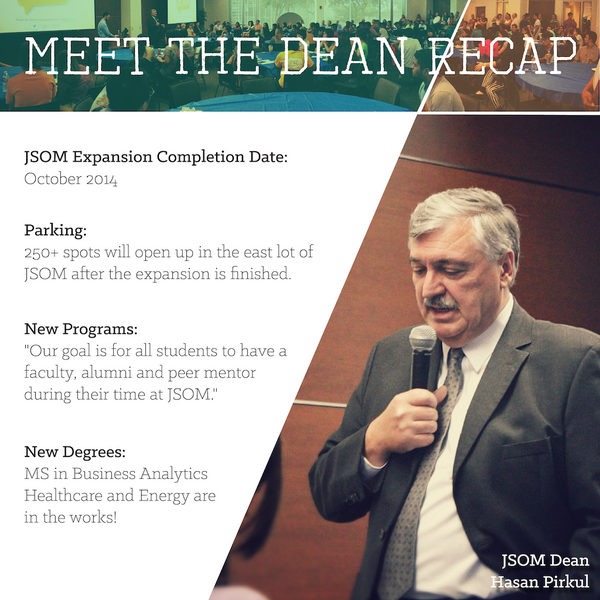 MEET THE DEAN RECAP

JSOM Expansion Completion Date:
October 2014

Parking:
250+ spots will open up in the east lot of JSOM after the expansion is finished.

New Programs:
"Our goal is for all students to have a faculty, alumni and peer mentor during their time at JSOM."

New Degrees:
MS in Business Analytics
Healthcare and Energy are
in the works!

JSOM Dean
Hasan Pirkul